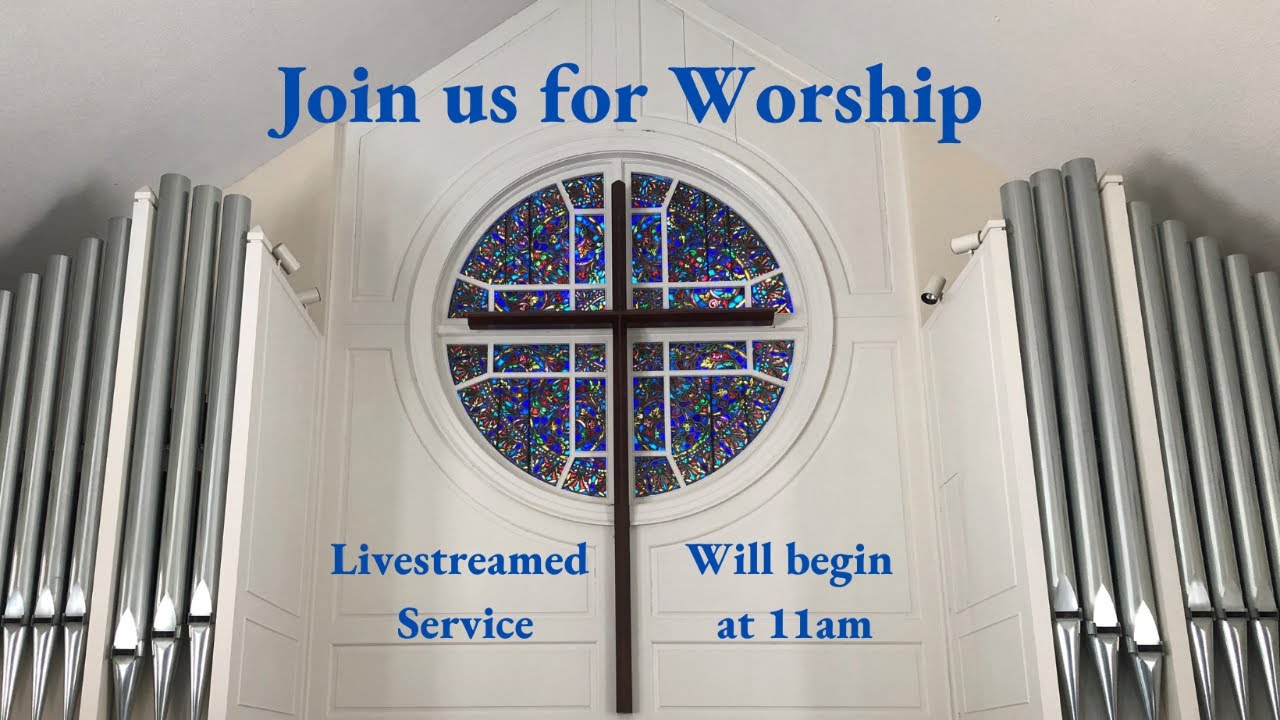 Join us for Worship

Livestreamed Service

Will begin at 11am